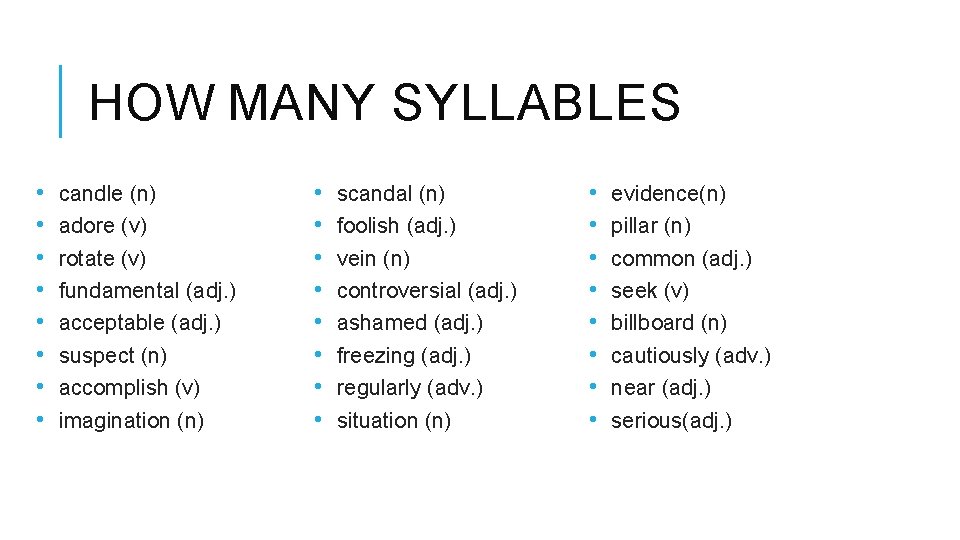 HOW MANY SYLLABLES

• candle (n)
• adore (v)
• rotate (v)
• fundamental (adj.)
• acceptable (adj.)
• suspect (n)
• accomplish (v)
• imagination (n)

• scandal (n)
• foolish (adj.)
• vein (n)
• controversial (adj.)
• ashamed (adj.)
• freezing (adj.)
• regularly (adv.)
• situation (n)

• evidence(n)
• pillar (n)
• common (adj.)
• seek (v)
• billboard (n)
• cautiously (adv.)
• near (adj.)
• serious(adj.)